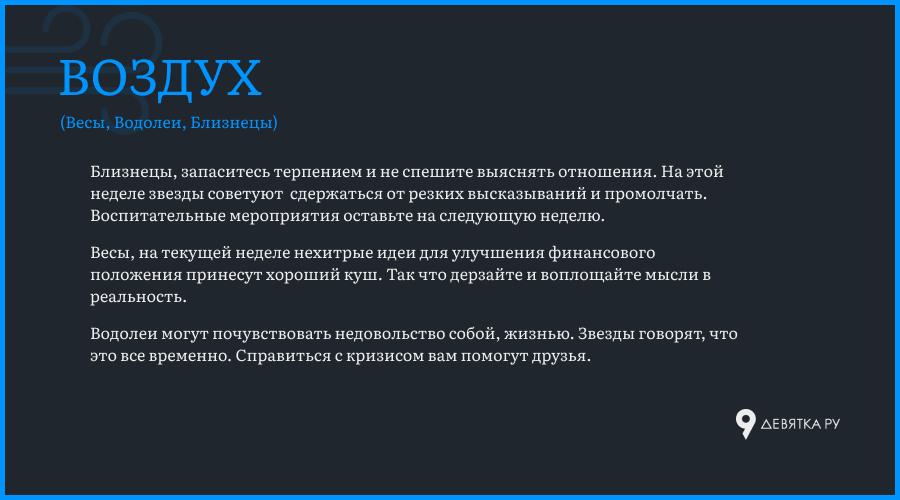 ВОЗДУХ
(Весы, Водолеи, Близнецы)

Близнецы, запаситесь терпением и не спешите выяснять отношения. На этой неделе звезды советуют сдержаться от резких высказываний и промолчать. Воспитательные мероприятия оставьте на следующую неделю.

Весы, на текущей неделе нехитрые идеи для улучшения финансового положения принесут хороший куш. Так что дерзайте и воплощайте мысли в реальность.

Водолеи могут почувствовать недовольство собой, жизнью. Звезды говорят, что это все временно. Справиться с кризисом вам помогут друзья.

9 ДЕВЯТКА РУ